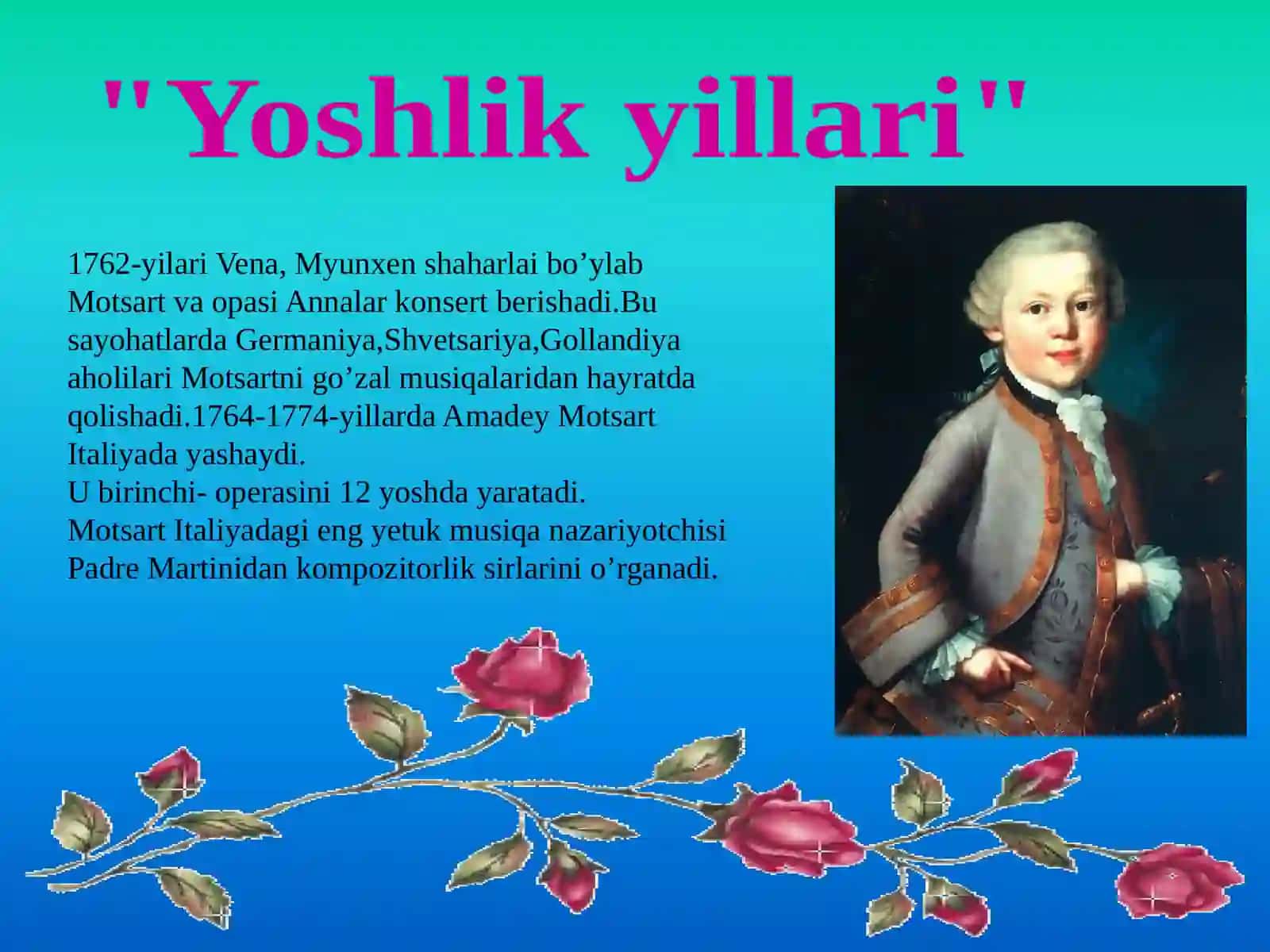 "Yoshlik yillari"

1762-yilari Vena, Myunxen shaharlai bo’ylab Motsart va opasi Annalar konsert berishadi.Bu sayohatlarda Germaniya,Shvetsariya,Gollandiya aholilari Motsartni go’zal musiqalaridan hayratda qolishadi.1764-1774-yillarda Amadey Motsart Italiyada yashaydi.
U birinchi- operasini 12 yoshda yaratadi.
Motsart Italiyadagi eng yetuk musiqa nazariyotchisi Padre Martinidan kompozitorlik sirlarini o’rganadi.